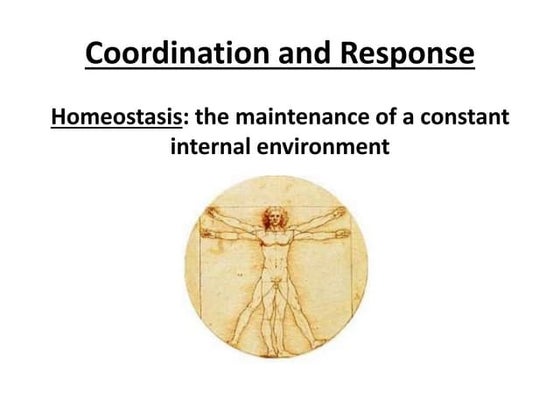 Coordination and Response

Homeostasis: the maintenance of a constant internal environment